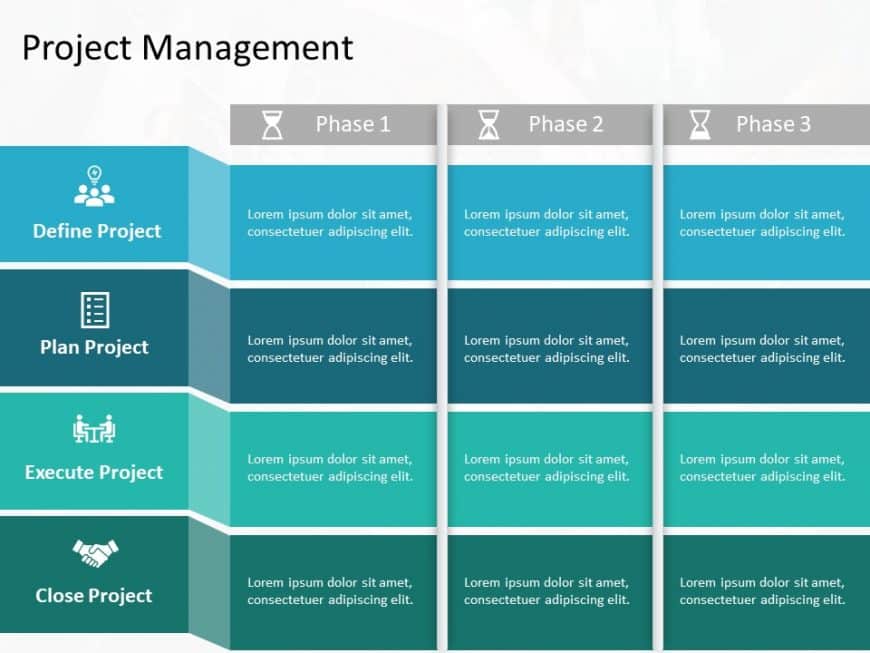 Project Management

| | Phase 1 | Phase 2 | Phase 3 |
|---|---|---|---|
| Define Project | Lorem ipsum dolor sit amet, consectetuer adipiscing elit. | Lorem ipsum dolor sit amet, consectetuer adipiscing elit. | Lorem ipsum dolor sit amet, consectetuer adipiscing elit. |
| Plan Project | Lorem ipsum dolor sit amet, consectetuer adipiscing elit. | Lorem ipsum dolor sit amet, consectetuer adipiscing elit. | Lorem ipsum dolor sit amet, consectetuer adipiscing elit. |
| Execute Project | Lorem ipsum dolor sit amet, consectetuer adipiscing elit. | Lorem ipsum dolor sit amet, consectetuer adipiscing elit. | Lorem ipsum dolor sit amet, consectetuer adipiscing elit. |
| Close Project | Lorem ipsum dolor sit amet, consectetuer adipiscing elit. | Lorem ipsum dolor sit amet, consectetuer adipiscing elit. | Lorem ipsum dolor sit amet, consectetuer adipiscing elit. |